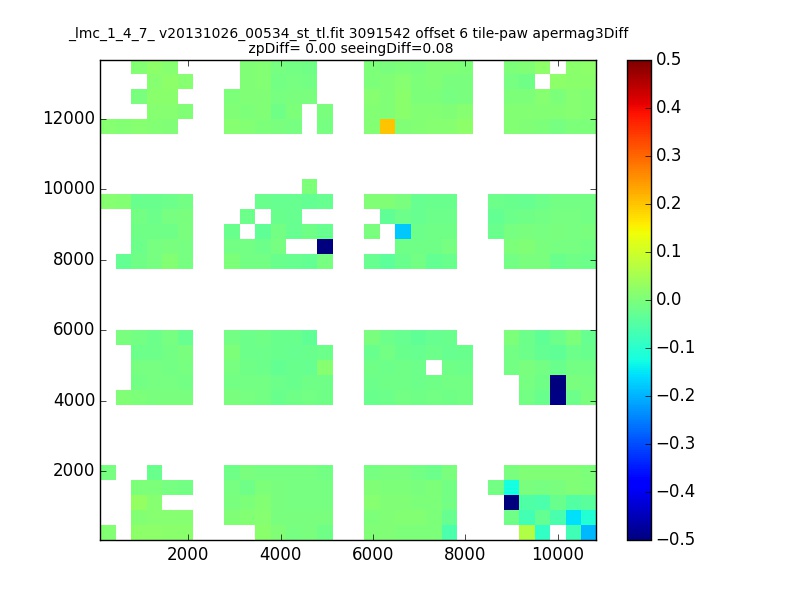 _lmc_1_4_7_ v20131026_00534_st_tl.fit 3091542 offset 6 tile-paw apermag3Diff
zpDiff= 0.00 seeingDiff=0.08

12000
10000
8000
6000
4000
2000

2000
4000
6000
8000
10000

0.5
0.4
0.3
0.2
0.1
0.0
−0.1
−0.2
−0.3
−0.4
−0.5